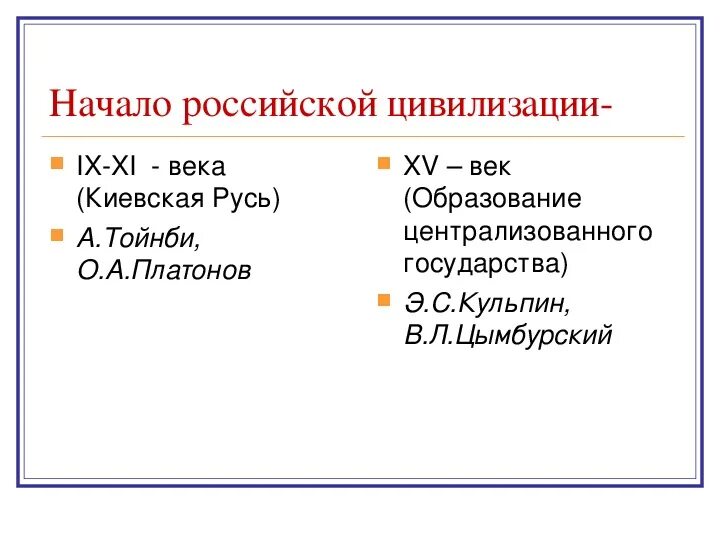 Начало российской цивилизации-

IX-XI - века (Киевская Русь)

А.Тойнби, О.А.Платонов

XV – век (Образование централизованного государства)

Э.С.Кульпин, В.Л.Цымбурский